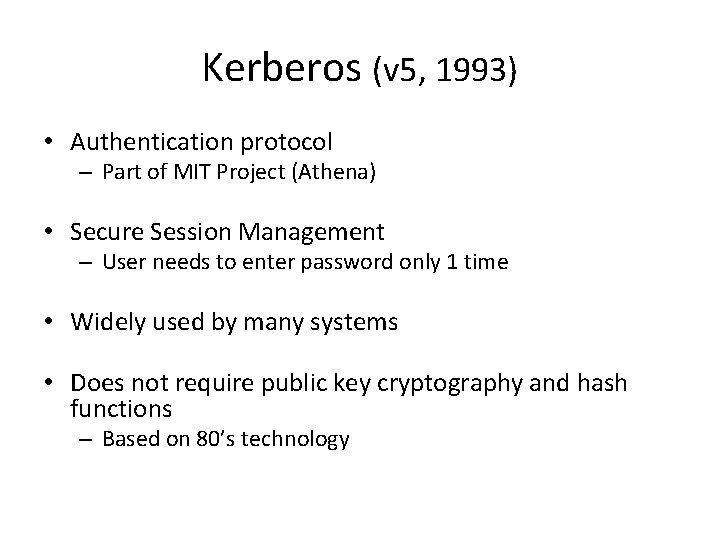 Kerberos (v5, 1993)

• Authentication protocol
– Part of MIT Project (Athena)

• Secure Session Management
– User needs to enter password only 1 time

• Widely used by many systems

• Does not require public key cryptography and hash functions
– Based on 80's technology